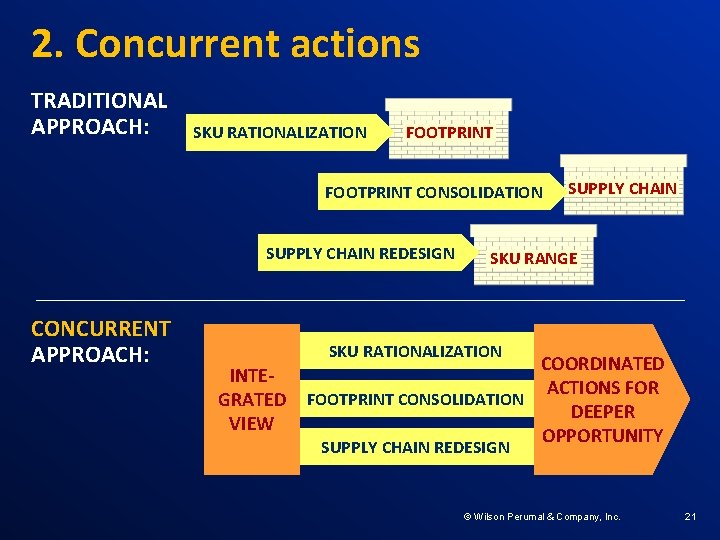 2. Concurrent actions

TRADITIONAL APPROACH:

SKU RATIONALIZATION

FOOTPRINT

FOOTPRINT CONSOLIDATION

SUPPLY CHAIN

SUPPLY CHAIN REDESIGN

SKU RANGE

CONCURRENT APPROACH:

INTEGRATED VIEW

SKU RATIONALIZATION

FOOTPRINT CONSOLIDATION

SUPPLY CHAIN REDESIGN

COORDINATED ACTIONS FOR DEEPER OPPORTUNITY

© Wilson Perumal & Company, Inc.

21